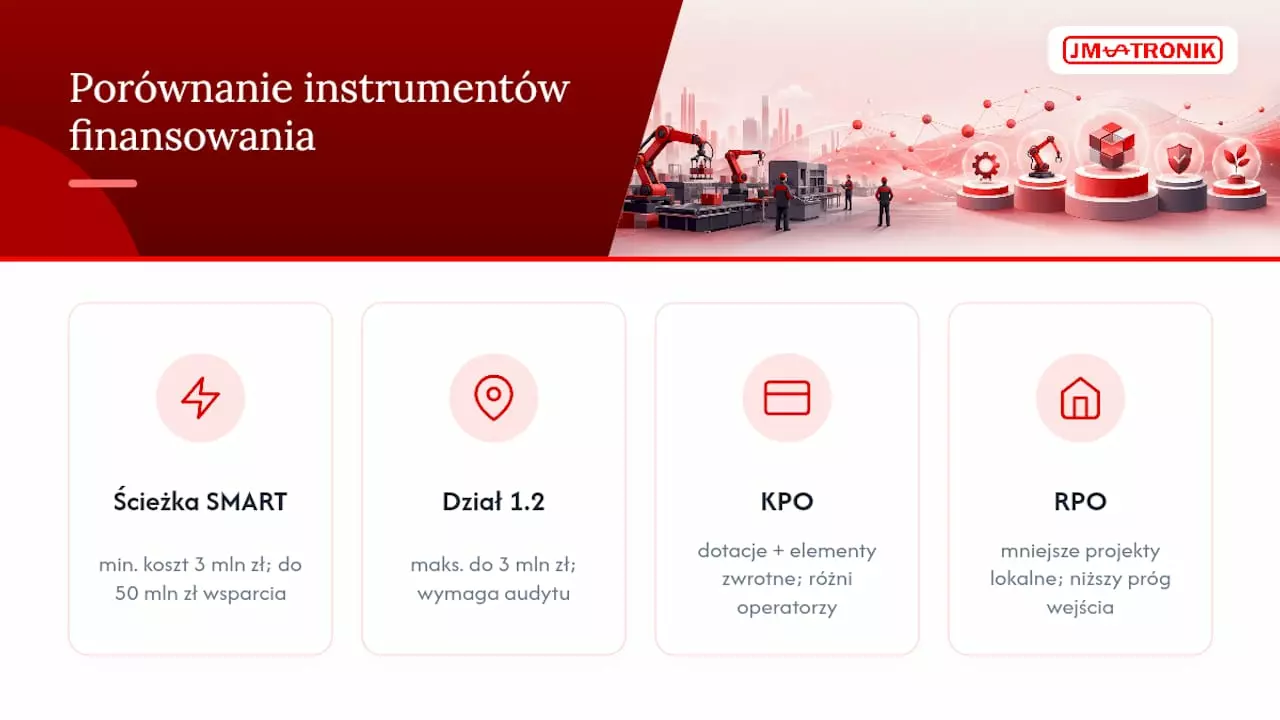 Porównanie instrumentów finansowania

JM TRONIK

Ścieżka SMART

min. koszt 3 mln zł; do 50 mln zł wsparcia

Dział 1.2

maks. do 3 mln zł; wymaga audytu

KPO

dotacje + elementy zwrotne; różni operatorzy

RPO

mniejsze projekty lokalne; niższy próg wejścia